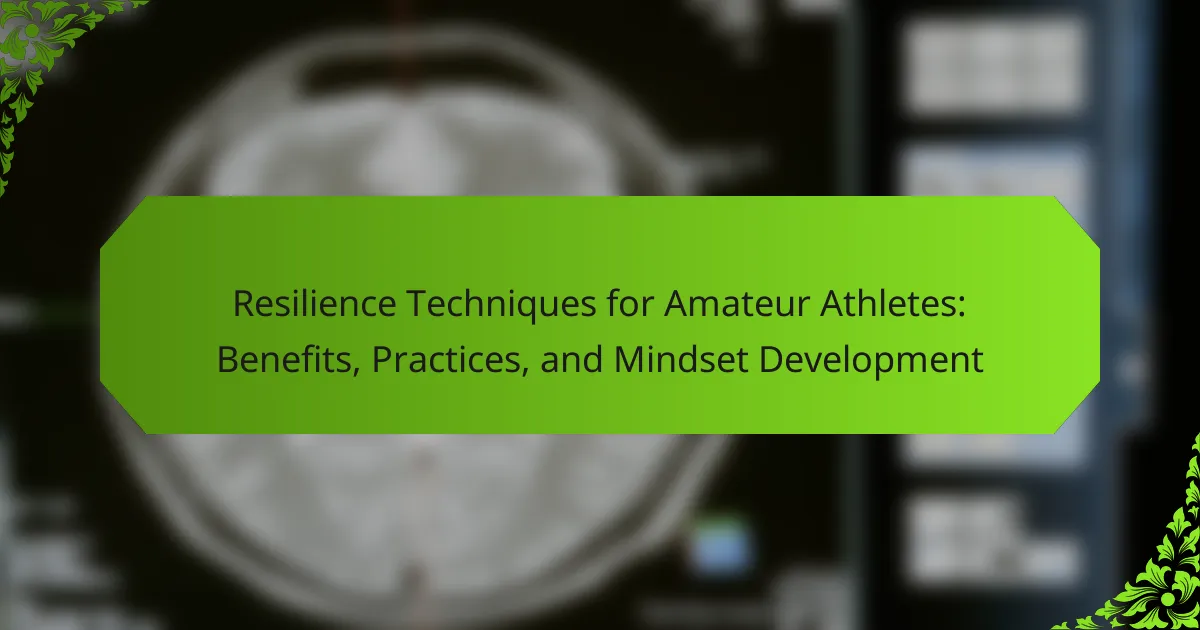 Resilience Techniques for Amateur Athletes: Benefits, Practices, and Mindset Development